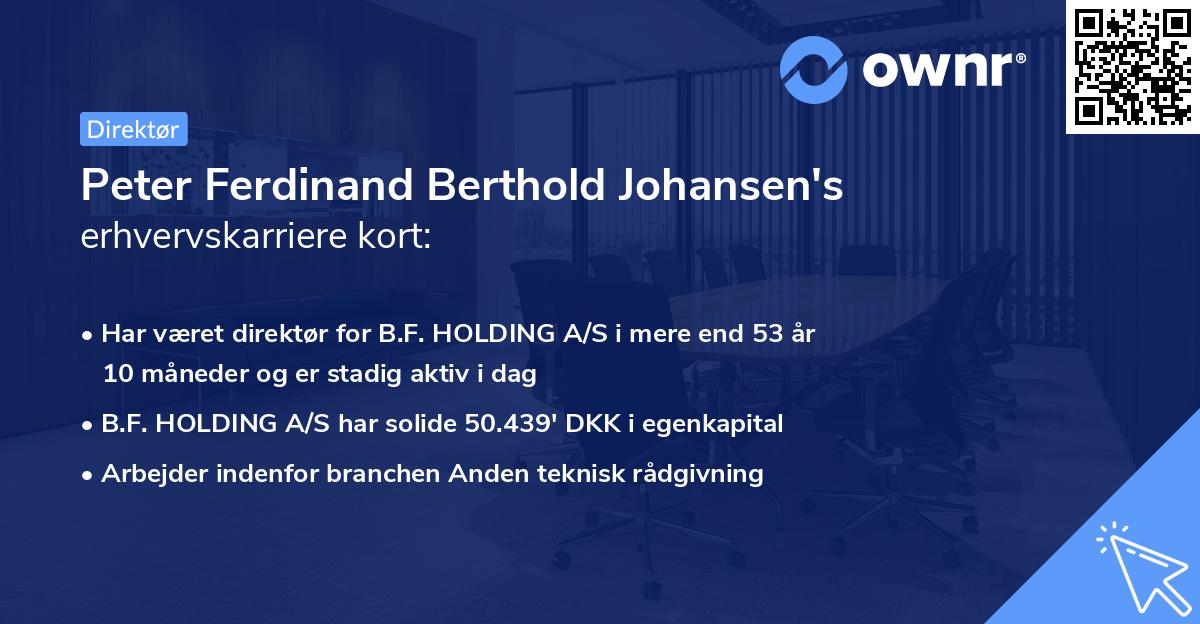 ownr®

Direktør

Peter Ferdinand Berthold Johansen's
erhvervskarriere kort:

• Har været direktør for B.F. HOLDING A/S i mere end 53 år 10 måneder og er stadig aktiv i dag

• B.F. HOLDING A/S har solide 50.439' DKK i egenkapital

• Arbejder indenfor branchen Anden teknisk rådgivning